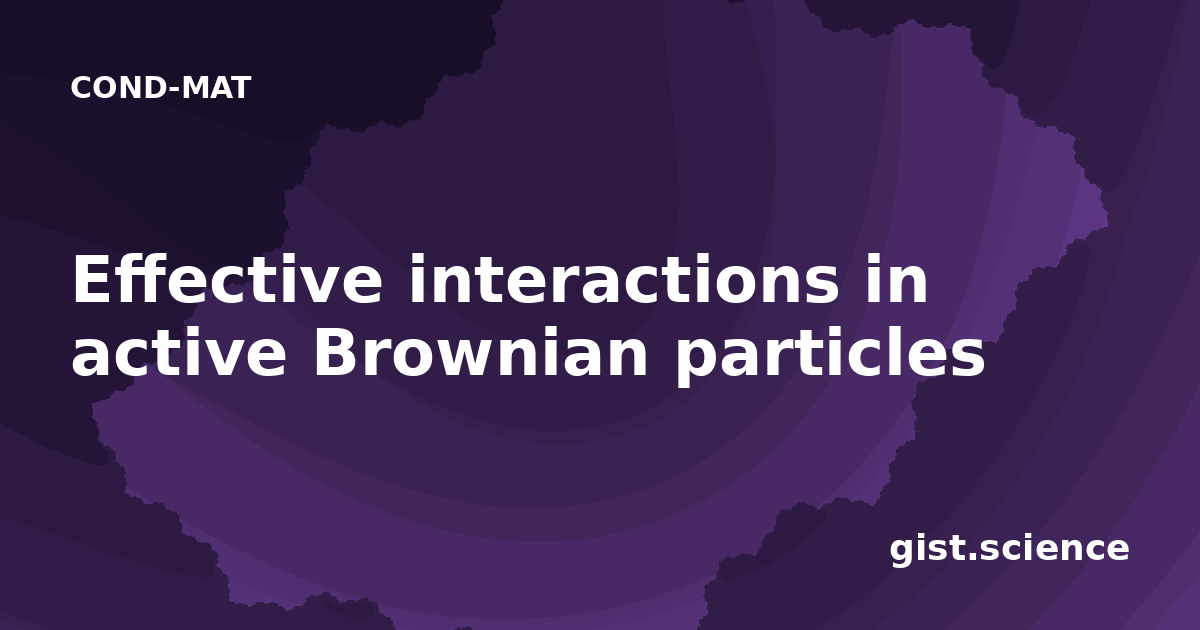 COND-MAT

Effective interactions in active Brownian particles

gist.science